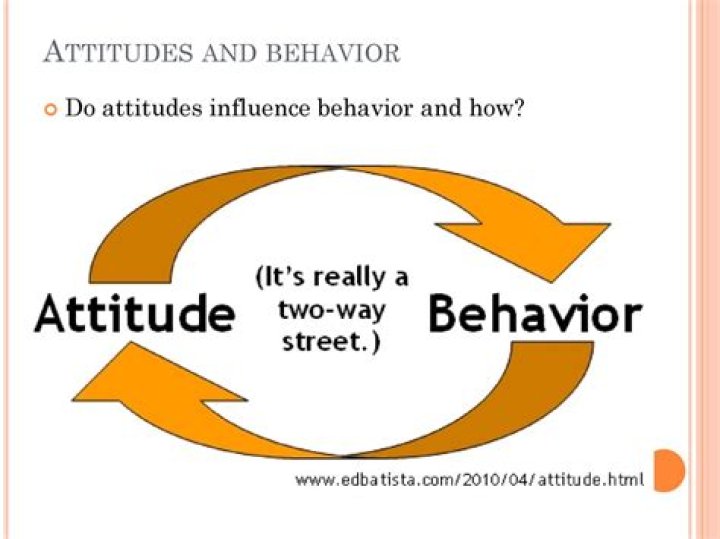 ATTITUDES AND BEHAVIOR

Do attitudes influence behavior and how?

Attitude

(It's really a two-way street.)

Behavior

www.edbatista.com/2010/04/attitude.html